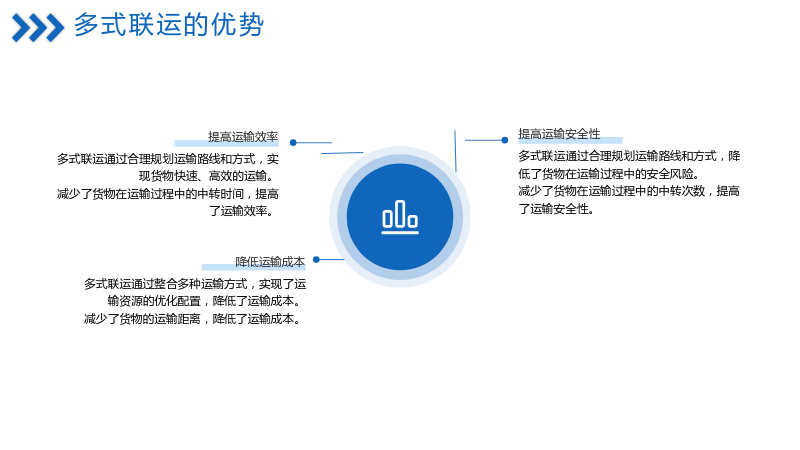 多式联运的优势

提高运输效率

多式联运通过合理规划运输路线和方式，实现货物快速、高效的运输。
减少了货物在运输过程中的中转时间，提高了运输效率。

降低运输成本

多式联运通过整合多种运输方式，实现了运输资源的优化配置，降低了运输成本。
减少了货物的运输距离，降低了运输成本。

提高运输安全性

多式联运通过合理规划运输路线和方式，降低了货物在运输过程中的安全风险。
减少了货物在运输过程中的中转次数，提高了运输安全性。